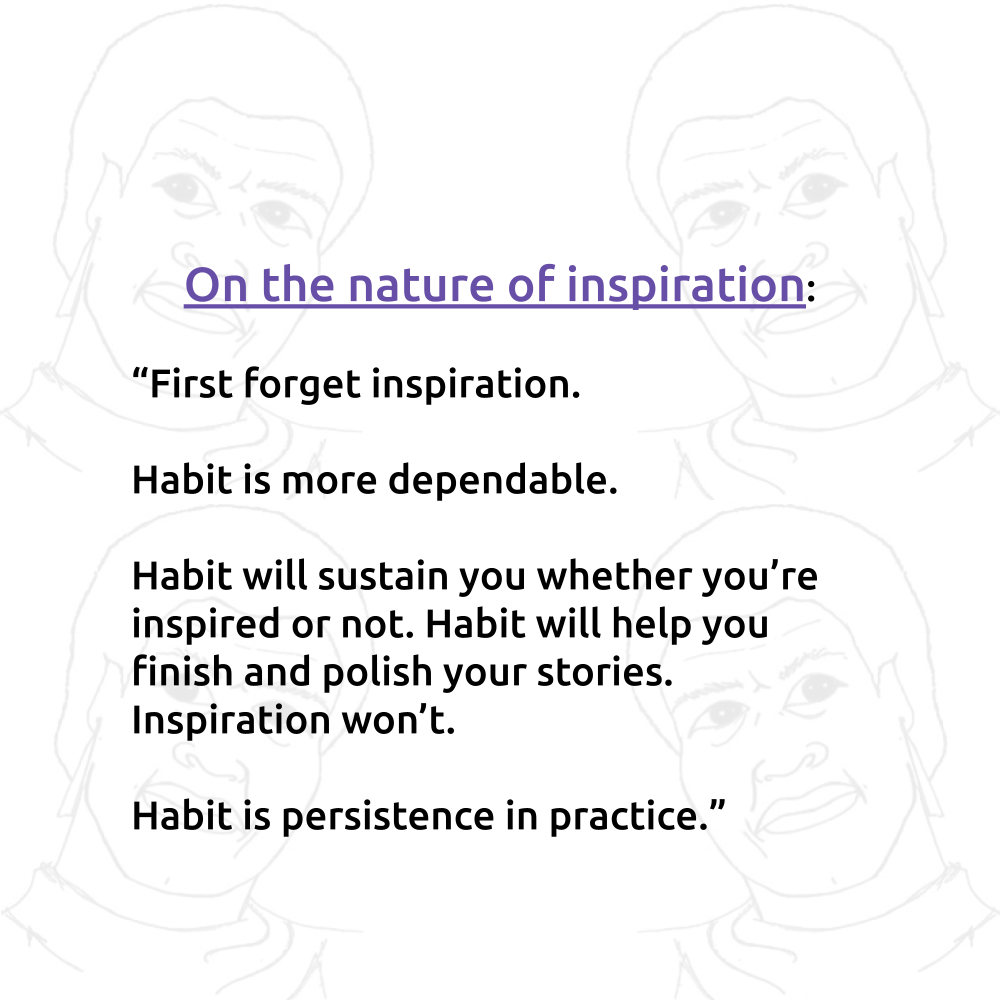 On the nature of inspiration:

“First forget inspiration.

Habit is more dependable.

Habit will sustain you whether you’re inspired or not. Habit will help you finish and polish your stories. Inspiration won’t.

Habit is persistence in practice.”